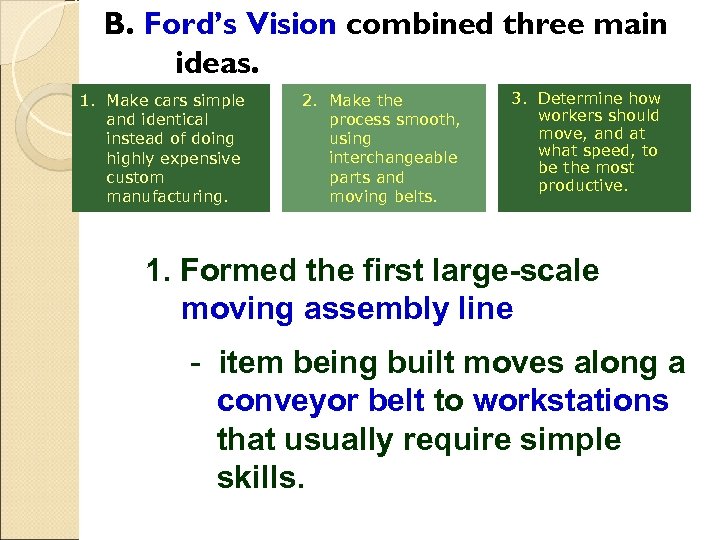 B. Ford's Vision combined three main ideas.

1. Make cars simple and identical instead of doing highly expensive custom manufacturing.

2. Make the process smooth, using interchangeable parts and moving belts.

3. Determine how workers should move, and at what speed, to be the most productive.

1. Formed the first large-scale moving assembly line

- item being built moves along a conveyor belt to workstations that usually require simple skills.